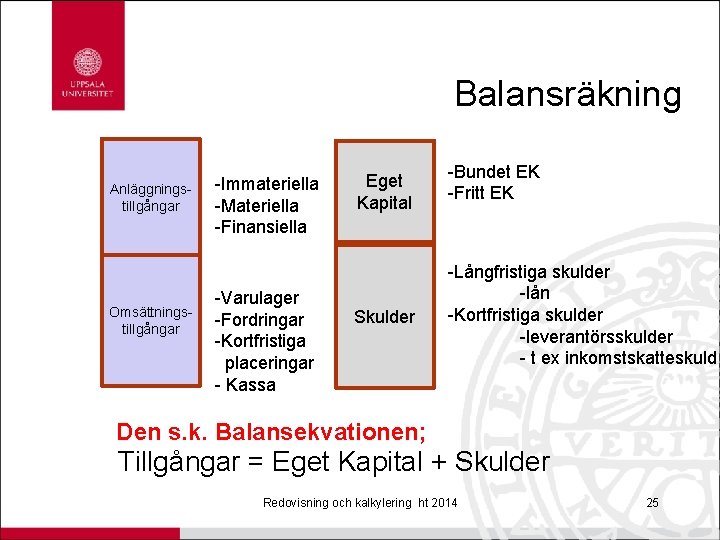 UPPSALA UNIVERSITET

Balansräkning

Anläggningstillgångar

-Immateriella
-Materiella
-Finansiella

Omsättningstillgångar

-Varulager
-Fordringar
-Kortfristiga placeringar
- Kassa

Eget Kapital

-Bundet EK
-Fritt EK

Skulder

-Långfristiga skulder
-lån
-Kortfristiga skulder
-leverantörsskulder
- t ex inkomstskatteskuld

Den s.k. Balansekvationen;
Tillgångar = Eget Kapital + Skulder

Redovisning och kalkylering ht 2014

25